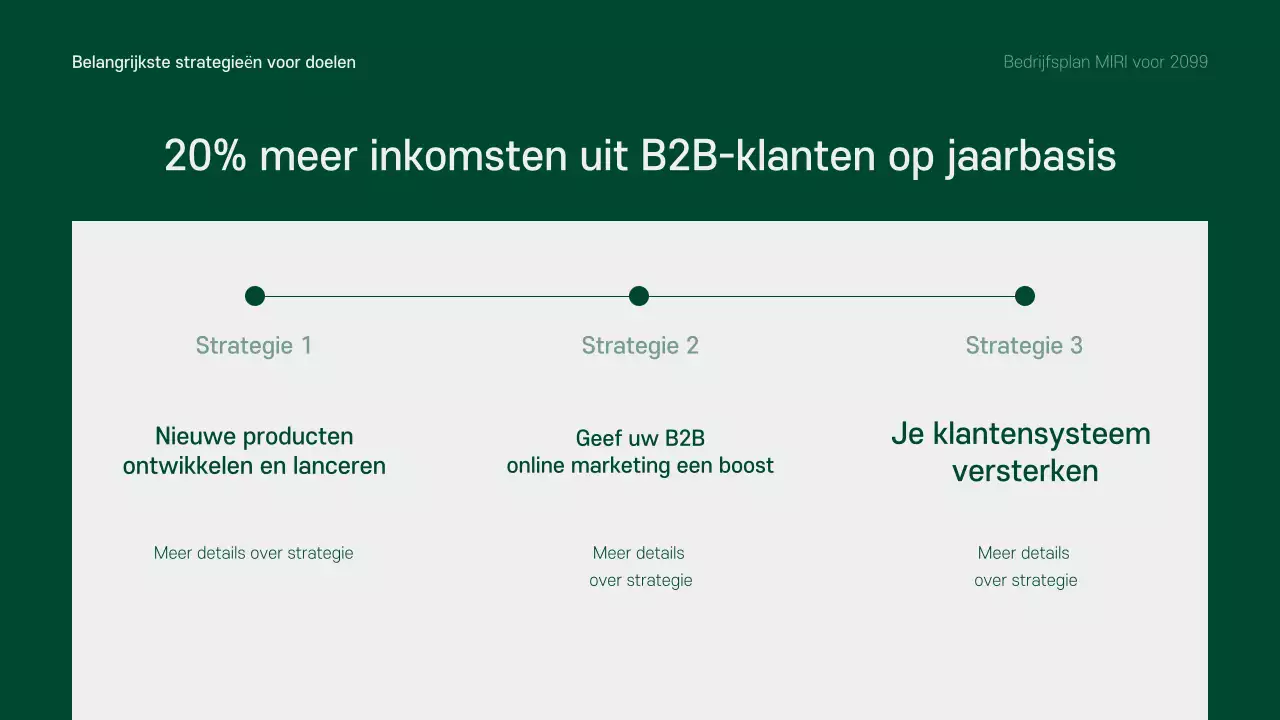 Belangrijkste strategieën voor doelen

Bedrijfsplan MIRI voor 2099

20% meer inkomsten uit B2B-klanten op jaarbasis

Strategie 1

Nieuwe producten ontwikkelen en lanceren

Meer details over strategie

Strategie 2

Geef uw B2B online marketing een boost

Meer details over strategie

Strategie 3

Je klantensysteem versterken

Meer details over strategie